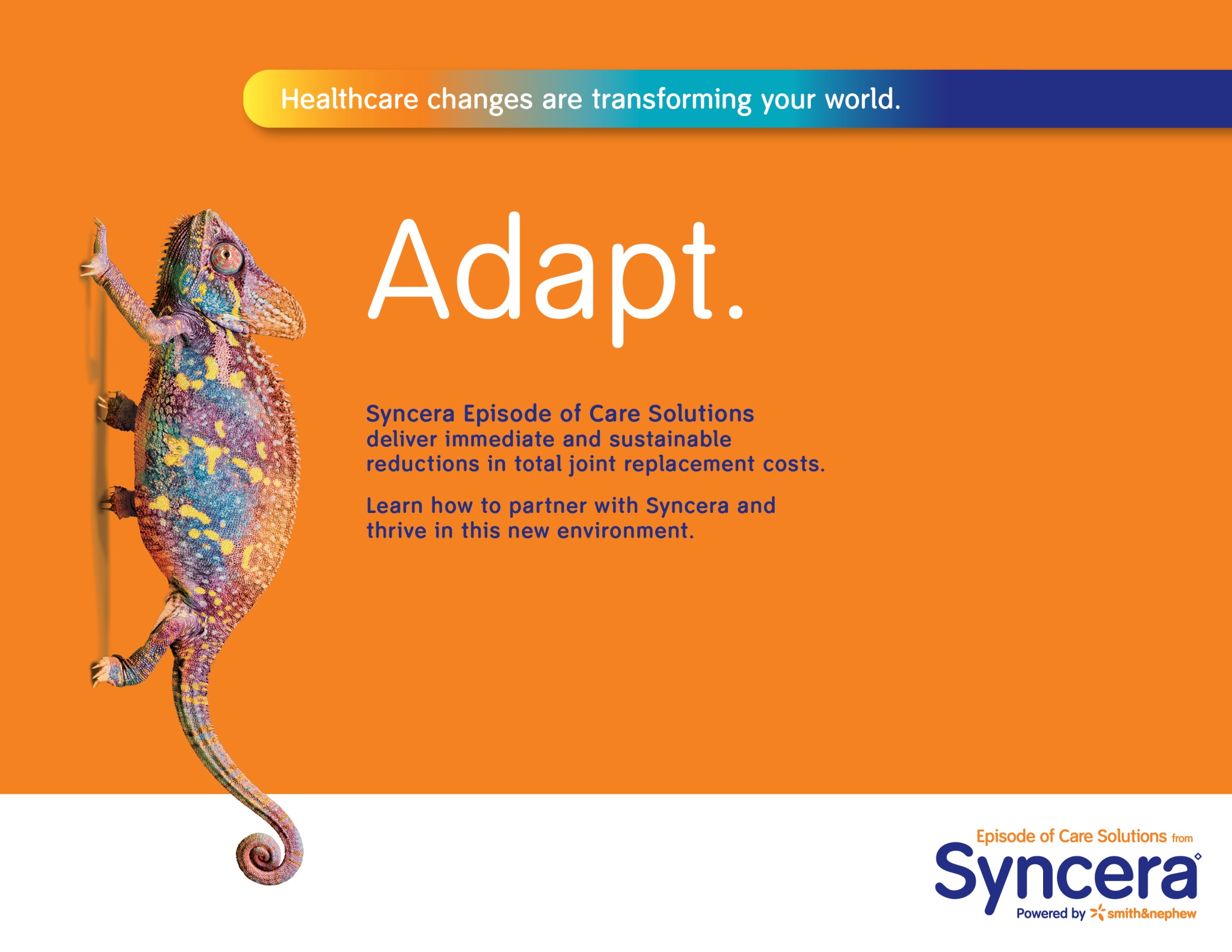 Healthcare changes are transforming your world.

Adapt.

Syncera Episode of Care Solutions deliver immediate and sustainable reductions in total joint replacement costs.

Learn how to partner with Syncera and thrive in this new environment.

Episode of Care Solutions from
Syncera
Powered by smith&nephew